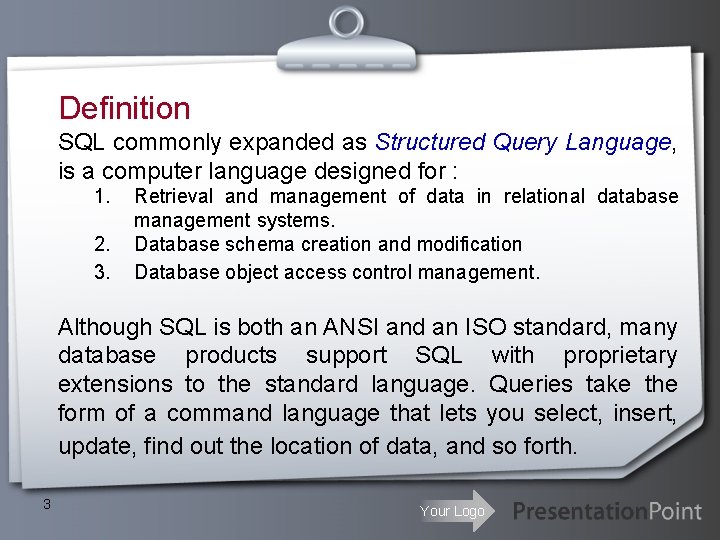 Definition

SQL commonly expanded as Structured Query Language, is a computer language designed for :

1. Retrieval and management of data in relational database management systems.
2. Database schema creation and modification
3. Database object access control management.

Although SQL is both an ANSI and an ISO standard, many database products support SQL with proprietary extensions to the standard language. Queries take the form of a command language that lets you select, insert, update, find out the location of data, and so forth.

3

Your Logo

PresentationPoint